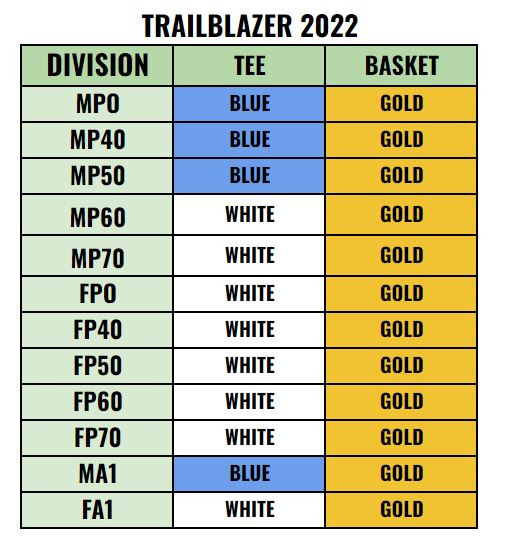 TRAILBLAZER 2022

| DIVISION | TEE | BASKET |
|---|---|---|
| MPO | BLUE | GOLD |
| MP40 | BLUE | GOLD |
| MP50 | BLUE | GOLD |
| MP60 | WHITE | GOLD |
| MP70 | WHITE | GOLD |
| FPO | WHITE | GOLD |
| FP40 | WHITE | GOLD |
| FP50 | WHITE | GOLD |
| FP60 | WHITE | GOLD |
| FP70 | WHITE | GOLD |
| MA1 | BLUE | GOLD |
| FA1 | WHITE | GOLD |